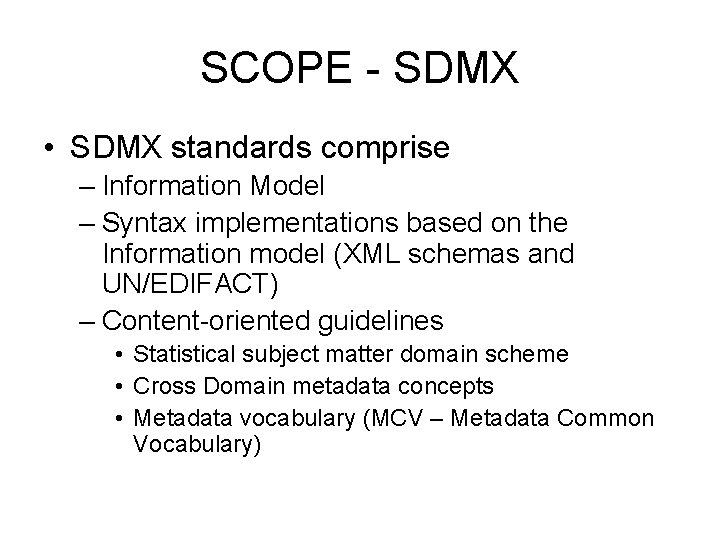 SCOPE - SDMX

• SDMX standards comprise
– Information Model
– Syntax implementations based on the Information model (XML schemas and UN/EDIFACT)
– Content-oriented guidelines
• Statistical subject matter domain scheme
• Cross Domain metadata concepts
• Metadata vocabulary (MCV – Metadata Common Vocabulary)